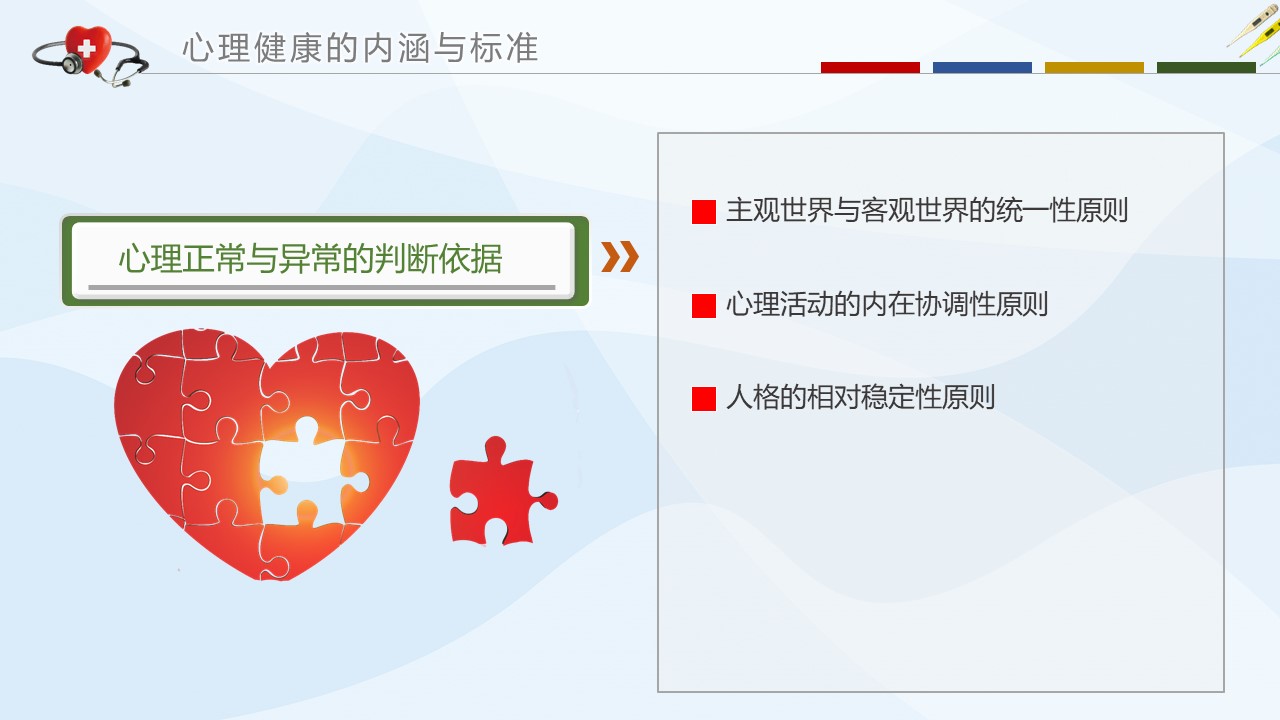 心理健康的内涵与标准

心理正常与异常的判断依据

主观世界与客观世界的统一性原则

心理活动的内在协调性原则

人格的相对稳定性原则